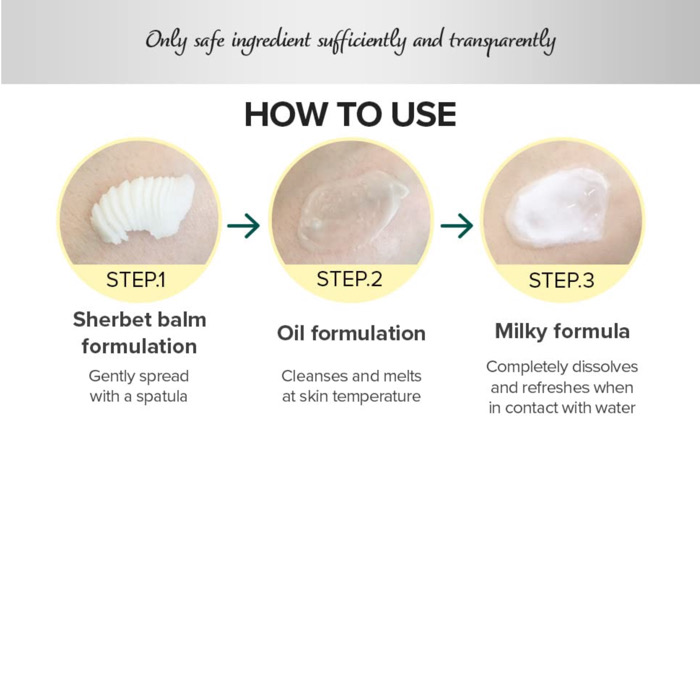 Only safe ingredient sufficiently and transparently

HOW TO USE

STEP.1

Sherbet balm formulation

Gently spread with a spatula

STEP.2

Oil formulation

Cleanses and melts at skin temperature

STEP.3

Milky formula

Completely dissolves and refreshes when in contact with water